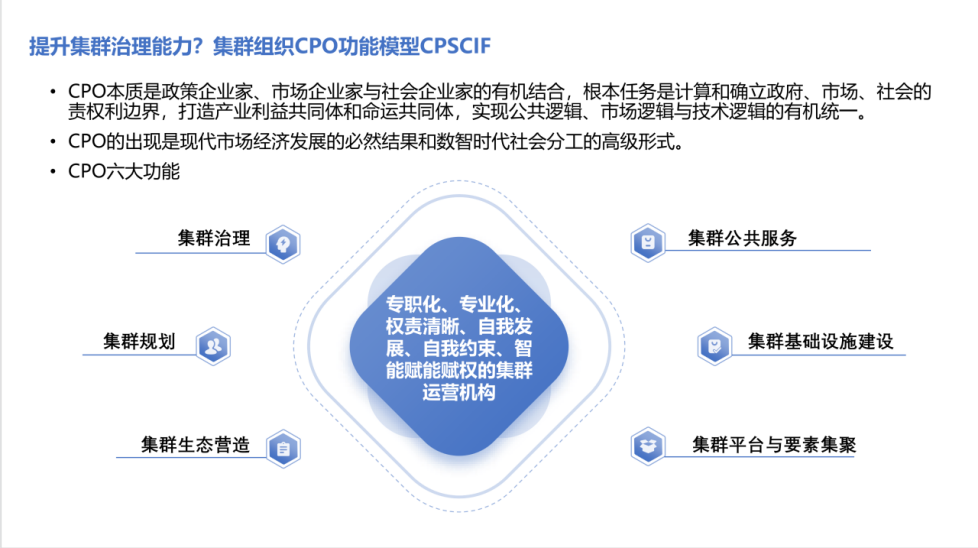 提升集群治理能力？集群组织CPO功能模型CPSCIF

• CPO本质是政策企业家、市场企业家与社会企业家的有机结合，根本任务是计算和确立政府、市场、社会的责权利边界，打造产业利益共同体和命运共同体，实现公共逻辑、市场逻辑与技术逻辑的有机统一。
• CPO的出现是现代市场经济发展的必然结果和数智时代社会分工的高级形式。
• CPO六大功能

集群治理

集群规划

集群生态营造

专职化、专业化、权责清晰、自我发展、自我约束、智能赋能赋权的集群运营机构

集群公共服务

集群基础设施建设

集群平台与要素集聚